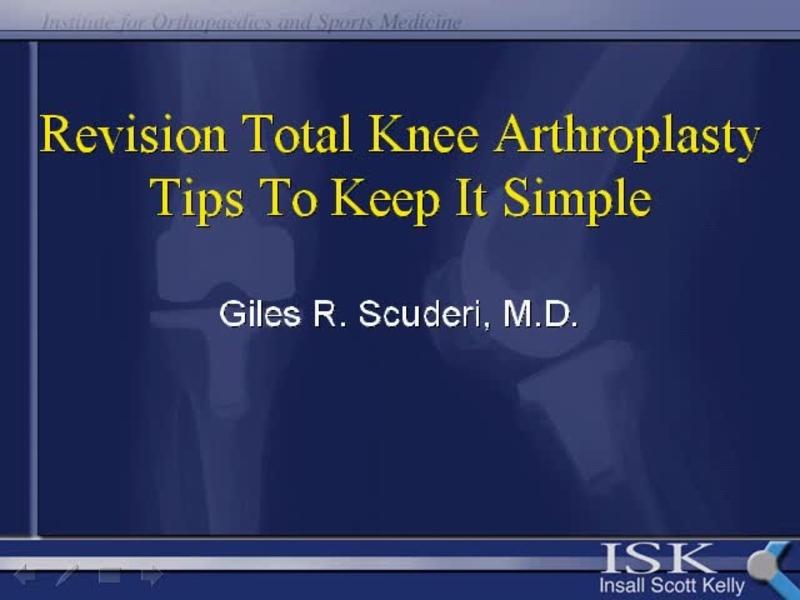 Institute for Orthopaedics and Sports Medicine

Revision Total Knee Arthroplasty
Tips To Keep It Simple

Giles R. Scuderi, M.D.

ISK
Insall Scott Kelly